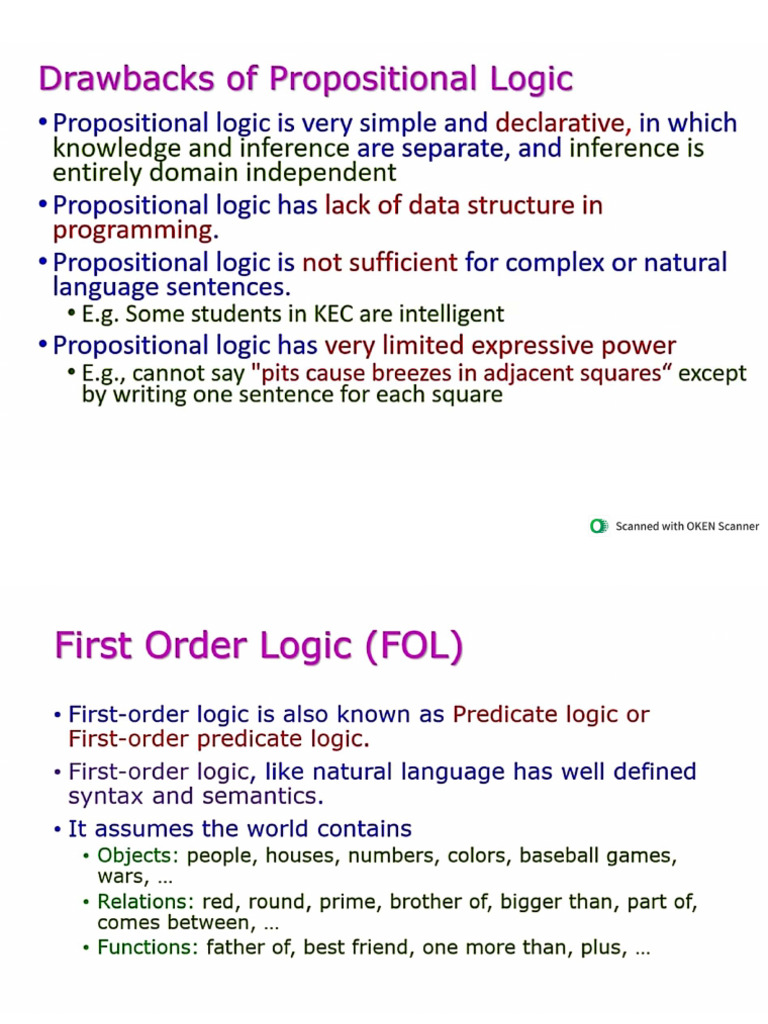 Drawbacks of Propositional Logic

• Propositional logic is very simple and declarative, in which knowledge and inference are separate, and inference is entirely domain independent

• Propositional logic has lack of data structure in programming.

• Propositional logic is not sufficient for complex or natural language sentences.
  • E.g. Some students in KEC are intelligent

• Propositional logic has very limited expressive power
  • E.g., cannot say "pits cause breezes in adjacent squares“ except by writing one sentence for each square

Scanned with OKEN Scanner

First Order Logic (FOL)

• First-order logic is also known as Predicate logic or First-order predicate logic.

• First-order logic, like natural language has well defined syntax and semantics.

• It assumes the world contains
  • Objects: people, houses, numbers, colors, baseball games, wars, …
  • Relations: red, round, prime, brother of, bigger than, part of, comes between, …
  • Functions: father of, best friend, one more than, plus, …